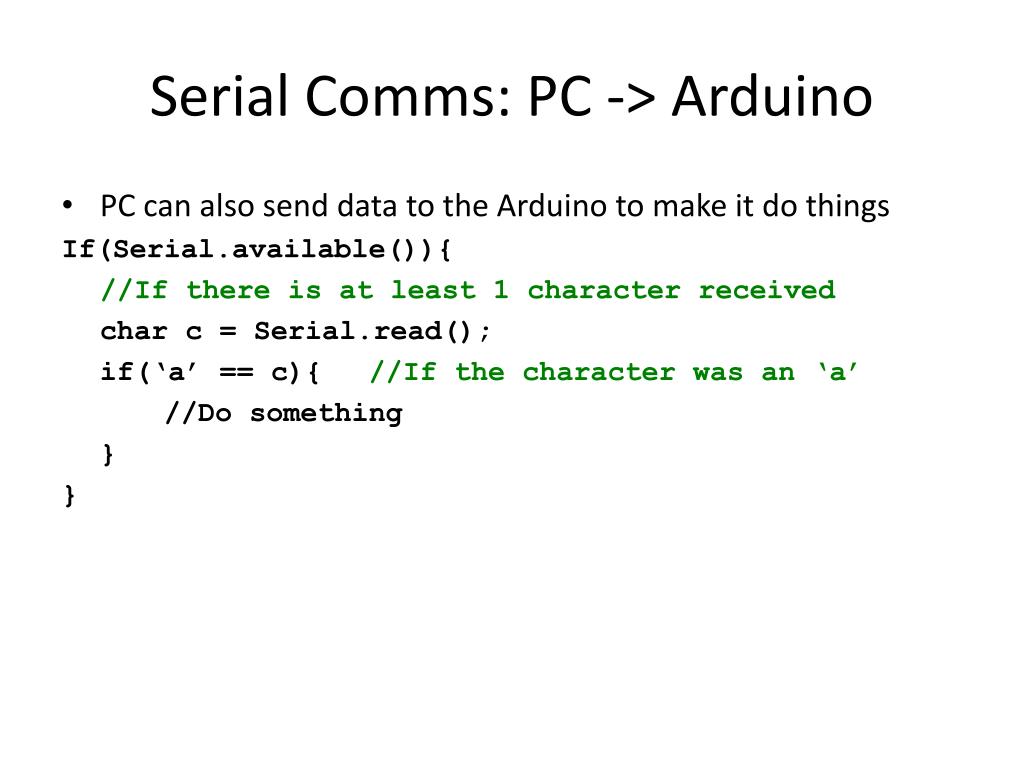 Serial Comms: PC -> Arduino

• PC can also send data to the Arduino to make it do things

If(Serial.available()){
  //If there is at least 1 character received
  char c = Serial.read();
  if(‘a’ == c){   //If the character was an ‘a’
    //Do something
  }
}